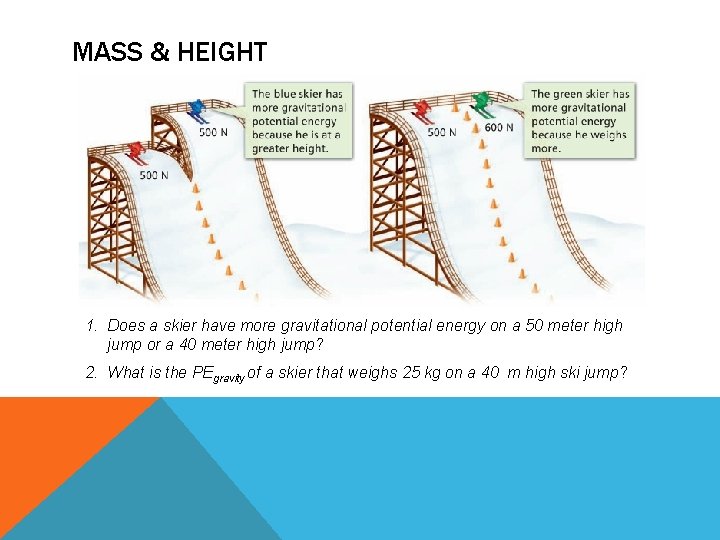 MASS & HEIGHT

500 N

500 N

The blue skier has more gravitational potential energy because he is at a greater height.

500 N

600 N

The green skier has more gravitational potential energy because he weighs more.

1. Does a skier have more gravitational potential energy on a 50 meter high jump or a 40 meter high jump?

2. What is the $PE_{gravity}$ of a skier that weighs 25 kg on a 40 m high ski jump?